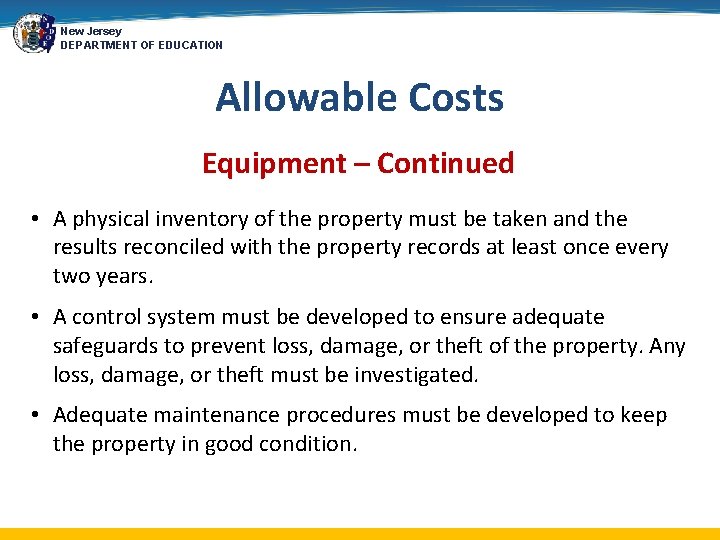 New Jersey
DEPARTMENT OF EDUCATION

Allowable Costs

Equipment – Continued

• A physical inventory of the property must be taken and the results reconciled with the property records at least once every two years.

• A control system must be developed to ensure adequate safeguards to prevent loss, damage, or theft of the property. Any loss, damage, or theft must be investigated.

• Adequate maintenance procedures must be developed to keep the property in good condition.